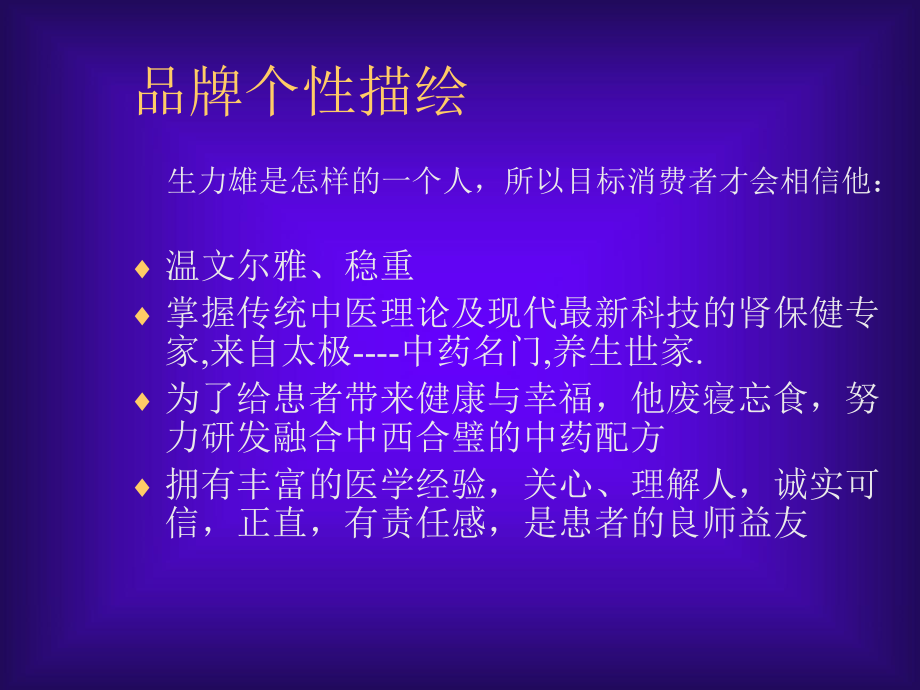 品牌个性描绘

生力雄是怎样的一个人，所以目标消费者才会相信他：

♦ 温文尔雅、稳重
♦ 掌握传统中医理论及现代最新科技的肾保健专家,来自太极----中药名门,养生世家.
♦ 为了给患者带来健康与幸福，他废寝忘食，努力研发融合中西合璧的中药配方
♦ 拥有丰富的医学经验，关心、理解人，诚实可信，正直，有责任感，是患者的良师益友